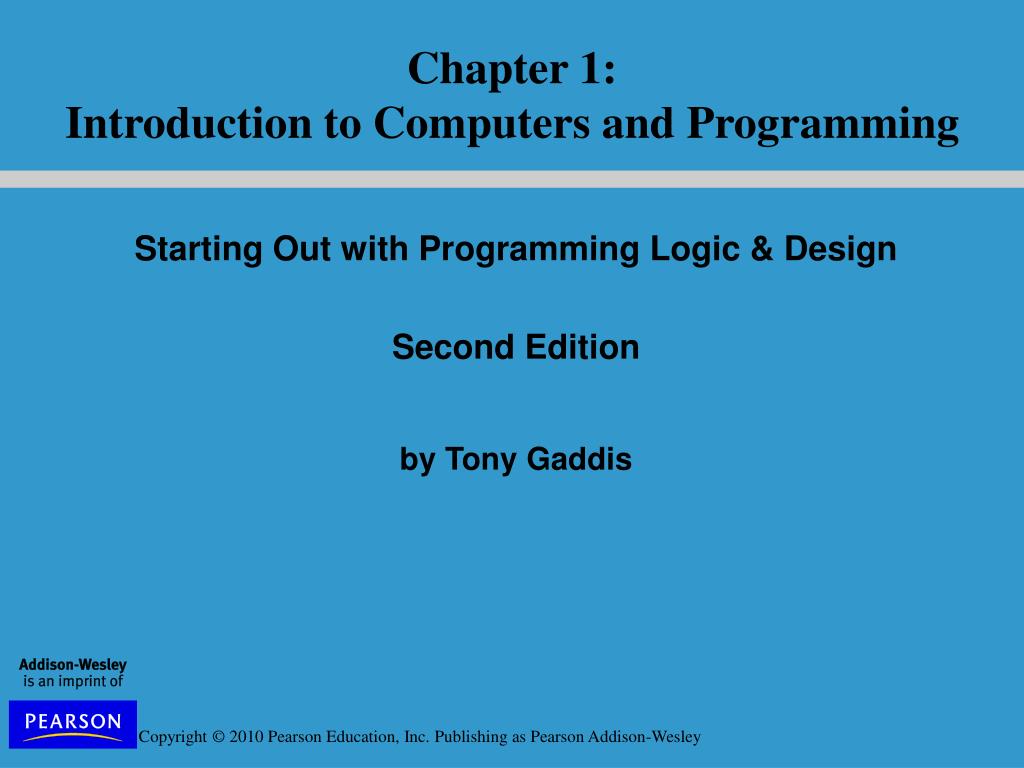 Chapter 1:
Introduction to Computers and Programming

Starting Out with Programming Logic & Design

Second Edition

by Tony Gaddis

Addison-Wesley
is an imprint of

PEARSON

Copyright © 2010 Pearson Education, Inc. Publishing as Pearson Addison-Wesley